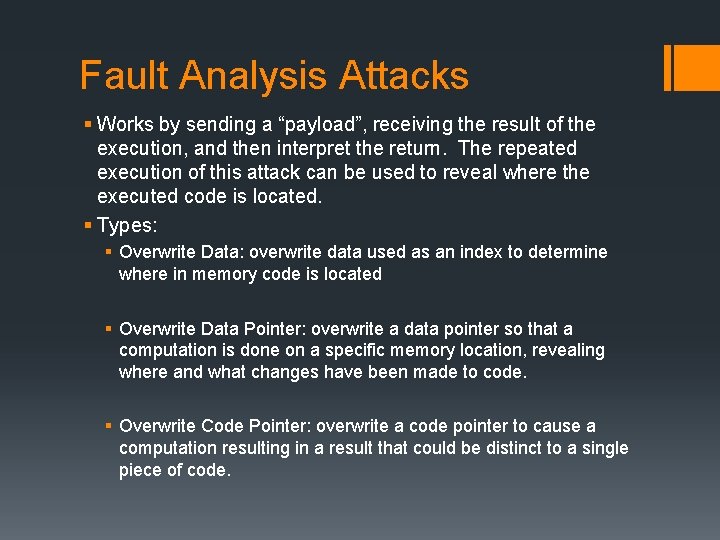 Fault Analysis Attacks

▪ Works by sending a “payload”, receiving the result of the execution, and then interpret the return. The repeated execution of this attack can be used to reveal where the executed code is located.

▪ Types:

▪ Overwrite Data: overwrite data used as an index to determine where in memory code is located

▪ Overwrite Data Pointer: overwrite a data pointer so that a computation is done on a specific memory location, revealing where and what changes have been made to code.

▪ Overwrite Code Pointer: overwrite a code pointer to cause a computation resulting in a result that could be distinct to a single piece of code.